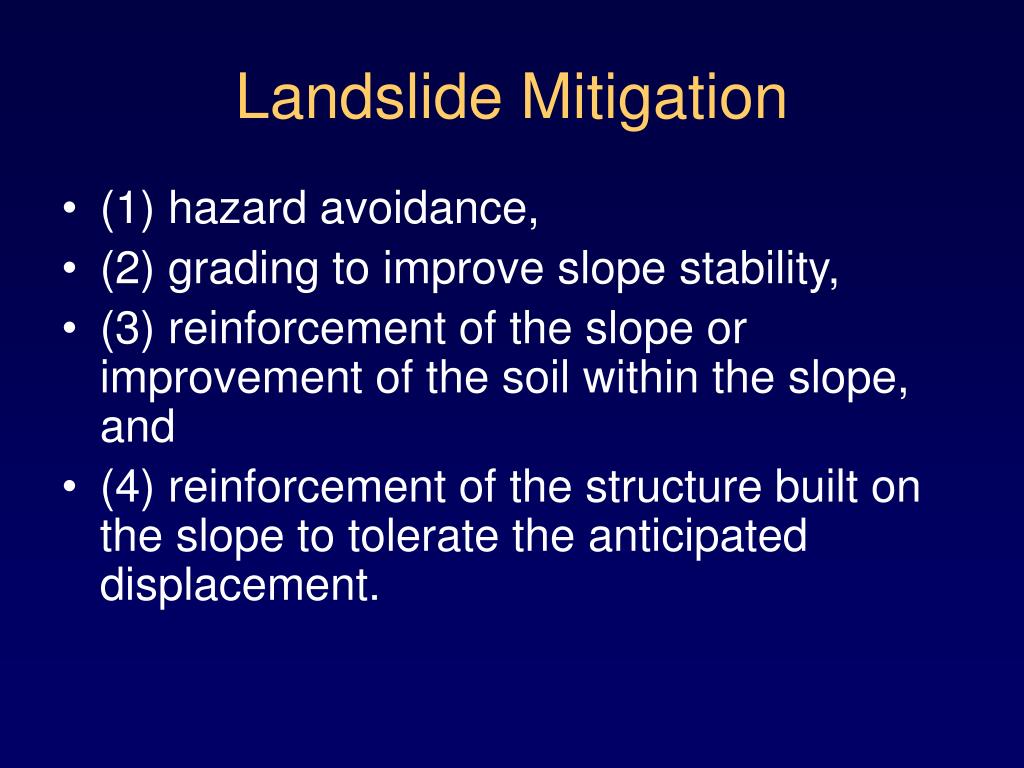 Landslide Mitigation

• (1) hazard avoidance,
• (2) grading to improve slope stability,
• (3) reinforcement of the slope or improvement of the soil within the slope, and
• (4) reinforcement of the structure built on the slope to tolerate the anticipated displacement.